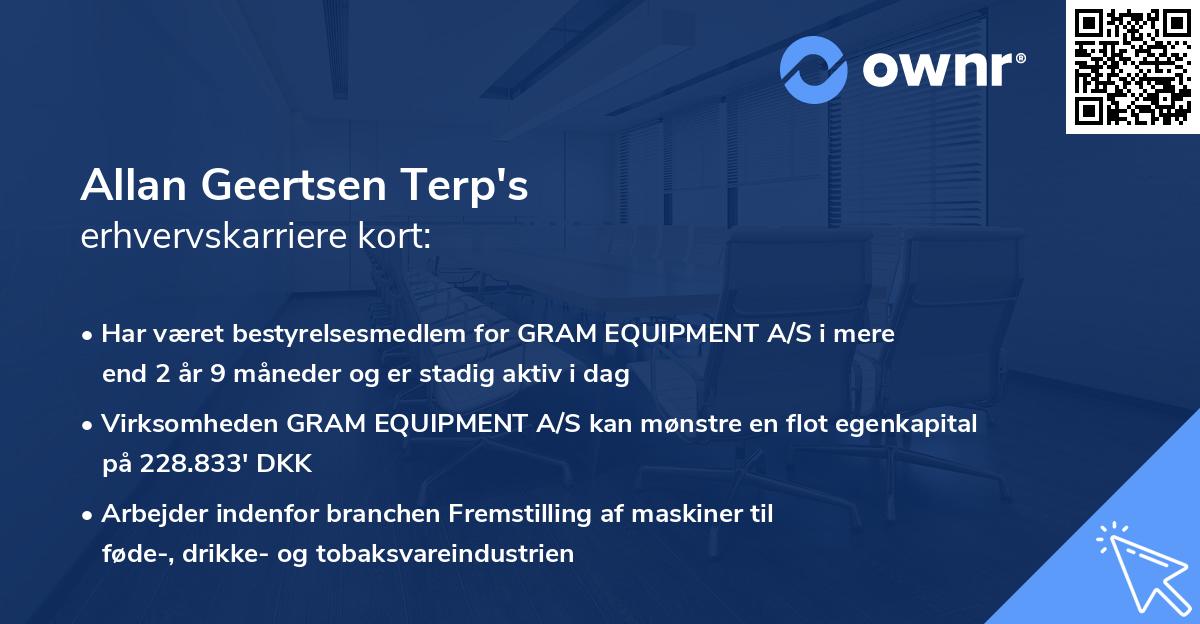 ownr®

Allan Geertsen Terp's
erhvervskarriere kort:

• Har været bestyrelsesmedlem for GRAM EQUIPMENT A/S i mere end 2 år 9 måneder og er stadig aktiv i dag

• Virksomheden GRAM EQUIPMENT A/S kan mønstre en flot egenkapital på 228.833' DKK

• Arbejder indenfor branchen Fremstilling af maskiner til føde-, drikke- og tobaksvareindustrien